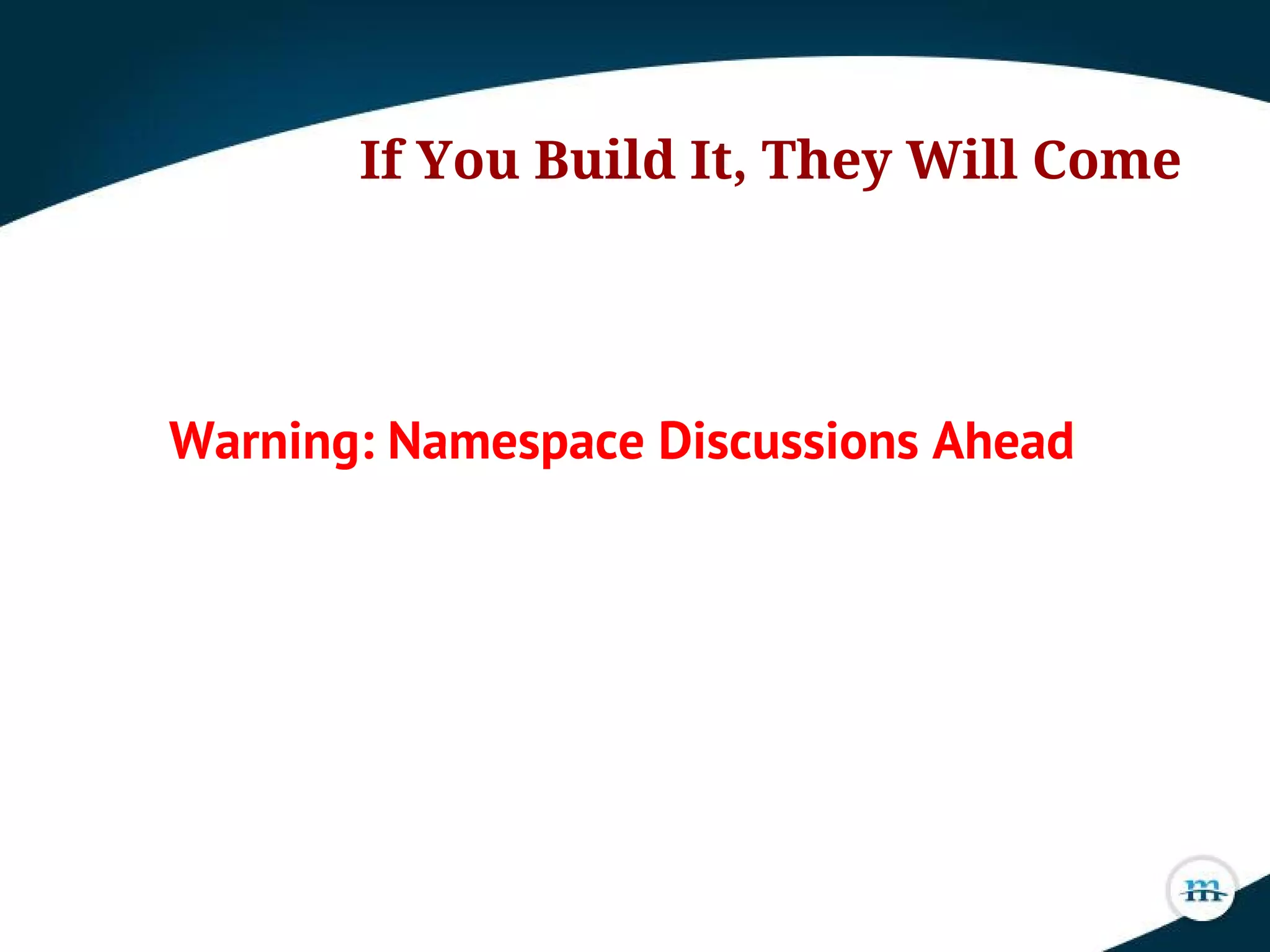 If You Build It, They Will Come

Warning: Namespace Discussions Ahead

m